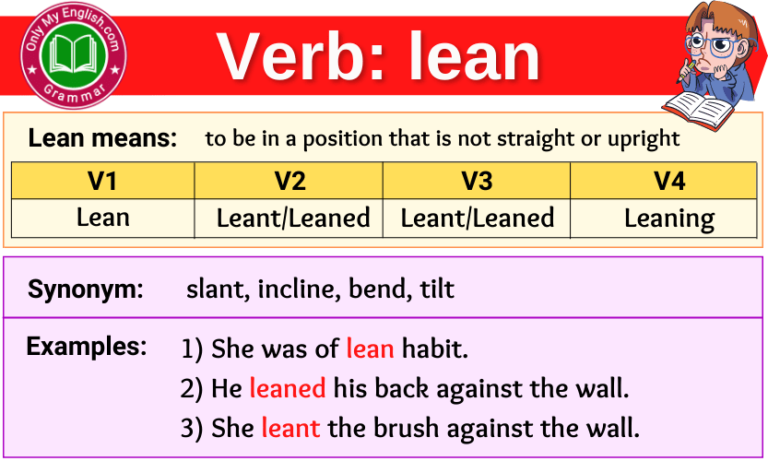 Only My English.com
Grammar

Verb: lean

Lean means: to be in a position that is not straight or upright

| V1 | V2 | V3 | V4 |
|---|---|---|---|
| Lean | Leant/Leaned | Leant/Leaned | Leaning |

Synonym: slant, incline, bend, tilt

Examples: 1) She was of lean habit.
2) He leaned his back against the wall.
3) She leant the brush against the wall.